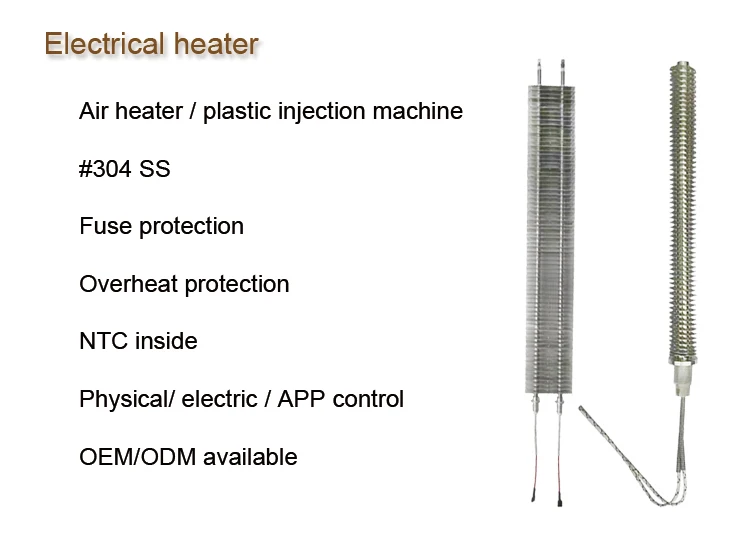 Electrical heater

Air heater / plastic injection machine

#304 SS

Fuse protection

Overheat protection

NTC inside

Physical/ electric / APP control

OEM/ODM available